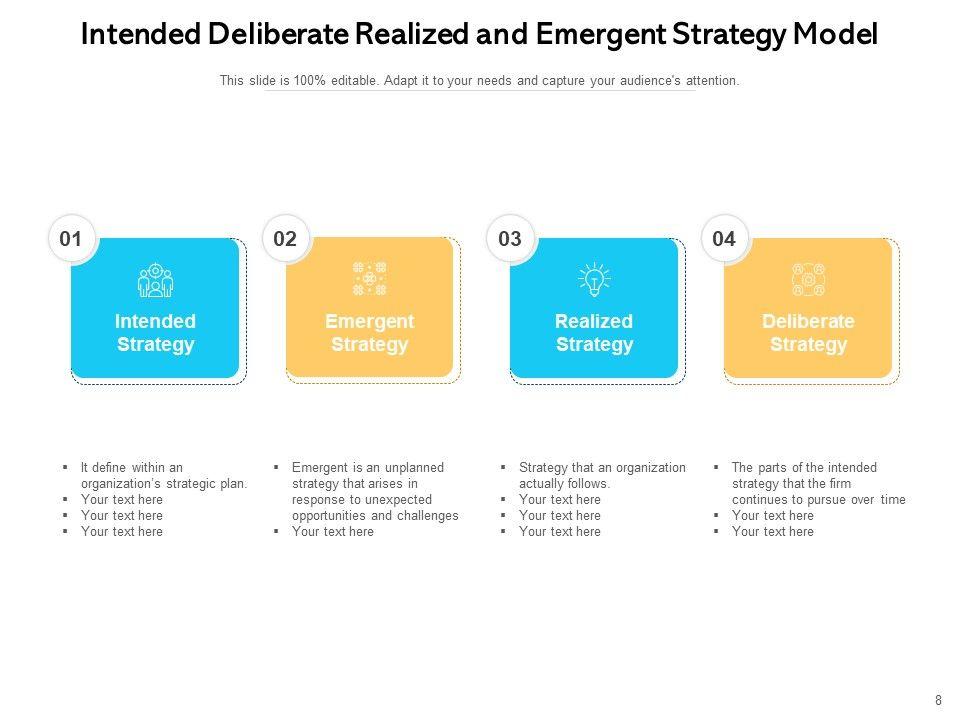 Intended Deliberate Realized and Emergent Strategy Model

This slide is 100% editable. Adapt it to your needs and capture your audience's attention.

01
Intended Strategy

02
Emergent Strategy

03
Realized Strategy

04
Deliberate Strategy

▪ It define within an organization's strategic plan.
▪ Your text here
▪ Your text here
▪ Your text here

▪ Emergent is an unplanned strategy that arises in response to unexpected opportunities and challenges
▪ Your text here

▪ Strategy that an organization actually follows.
▪ Your text here
▪ Your text here
▪ Your text here

▪ The parts of the intended strategy that the firm continues to pursue over time
▪ Your text here
▪ Your text here

8